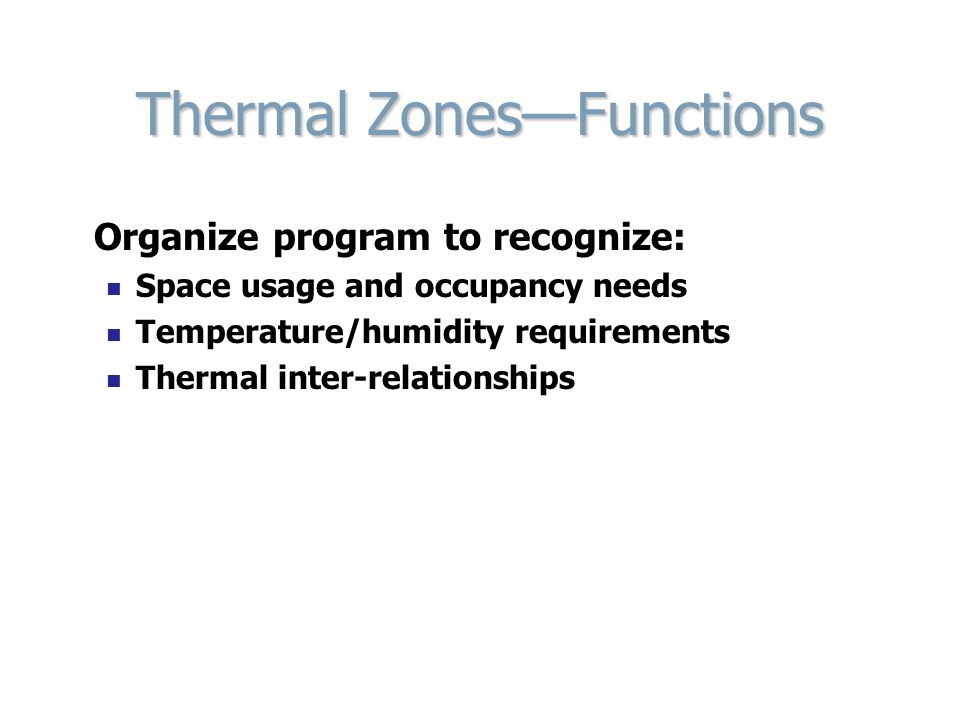 Thermal Zones—Functions

Organize program to recognize:

- Space usage and occupancy needs
- Temperature/humidity requirements
- Thermal inter-relationships